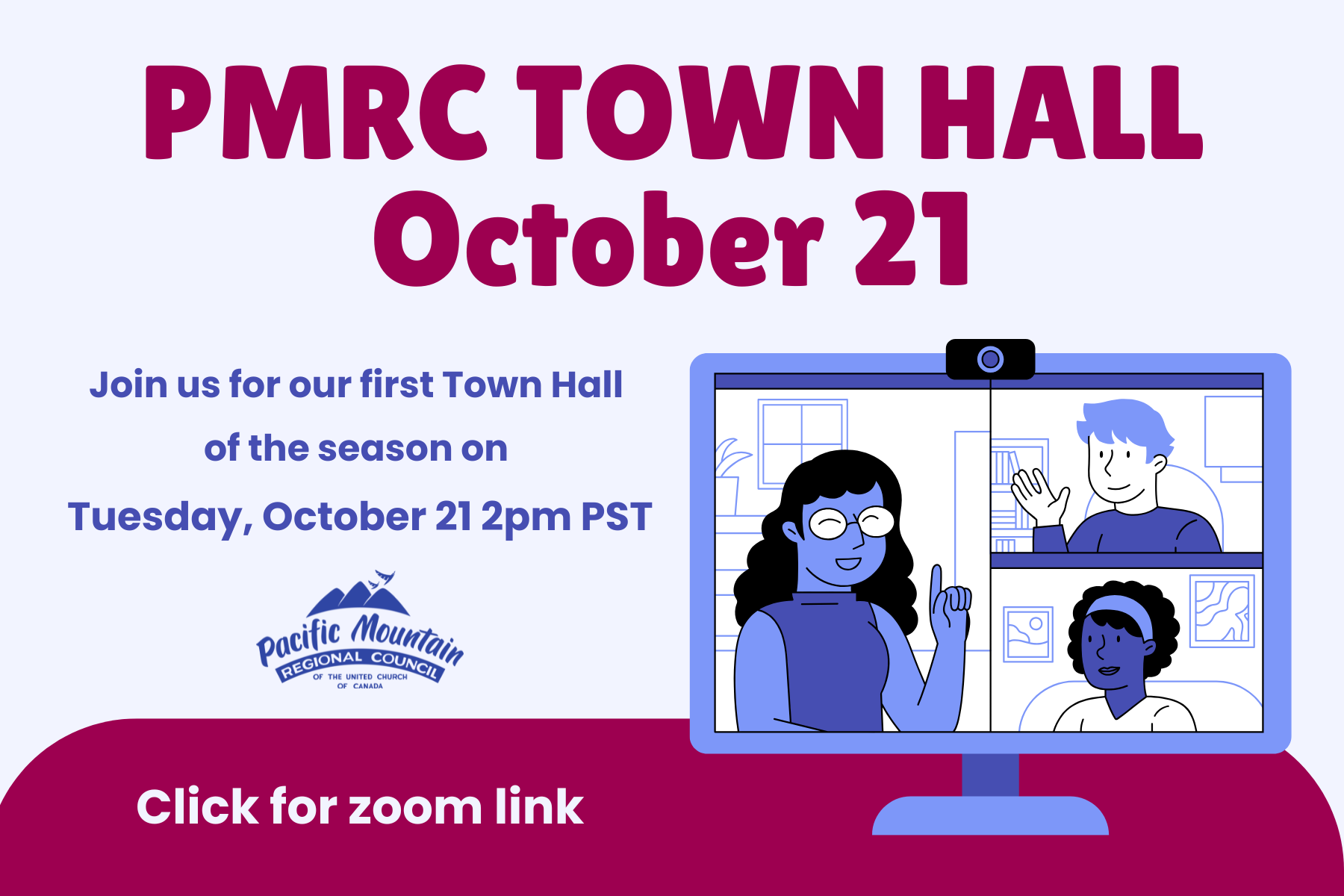 PMRC TOWN HALL
October 21

Join us for our first Town Hall of the season on Tuesday, October 21 2pm PST

Pacific Mountain
REGIONAL COUNCIL
OF THE UNITED CHURCH OF CANADA

Click for zoom link